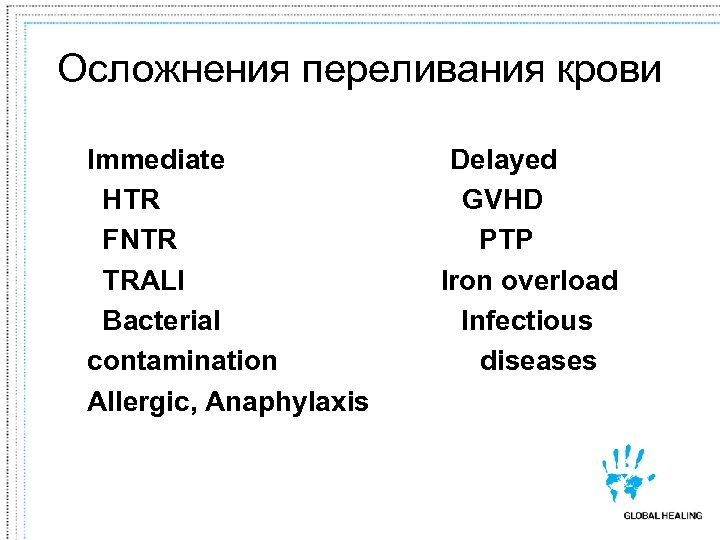 Осложнения переливания крови

Immediate
HTR
FNTR
TRALI
Bacterial contamination
Allergic, Anaphylaxis

Delayed
GVHD
PTP
Iron overload
Infectious diseases

GLOBAL HEALING